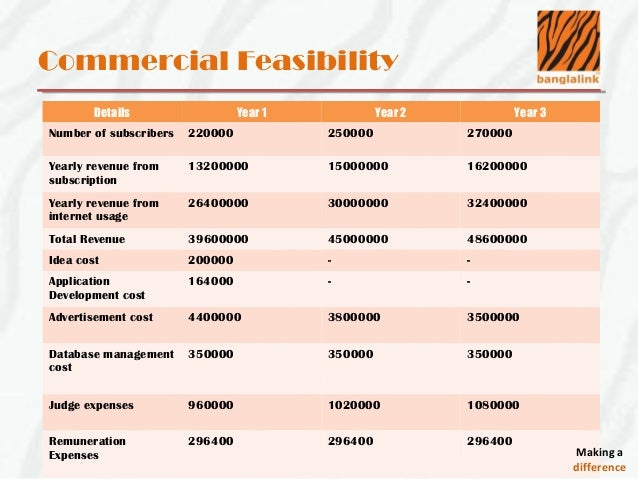 Commercial Feasibility

banglalink

| Details | Year 1 | Year 2 | Year 3 |
|---|---|---|---|
| Number of subscribers | 220000 | 250000 | 270000 |
| Yearly revenue from subscription | 13200000 | 15000000 | 16200000 |
| Yearly revenue from internet usage | 26400000 | 30000000 | 32400000 |
| Total Revenue | 39600000 | 45000000 | 48600000 |
| Idea cost | 200000 | - | - |
| Application Development cost | 164000 | - | - |
| Advertisement cost | 4400000 | 3800000 | 3500000 |
| Database management cost | 350000 | 350000 | 350000 |
| Judge expenses | 960000 | 1020000 | 1080000 |
| Remuneration Expenses | 296400 | 296400 | 296400 |

Making a difference